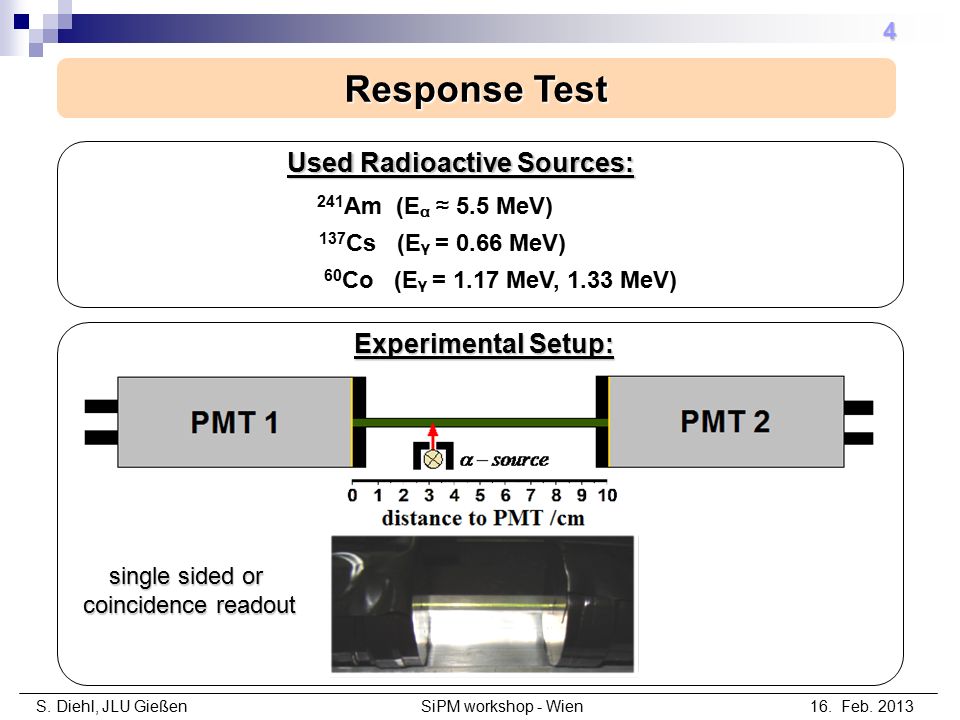 4

Response Test

Used Radioactive Sources:

$^{241}$Am ($E_\alpha \approx 5.5$ MeV)

$^{137}$Cs ($E_\gamma = 0.66$ MeV)

$^{60}$Co ($E_\gamma = 1.17$ MeV, 1.33 MeV)

Experimental Setup:

PMT 1

PMT 2

$\alpha - source$

0 1 2 3 4 5 6 7 8 9 10

distance to PMT /cm

single sided or coincidence readout

S. Diehl, JLU Gießen

SiPM workshop - Wien

16. Feb. 2013